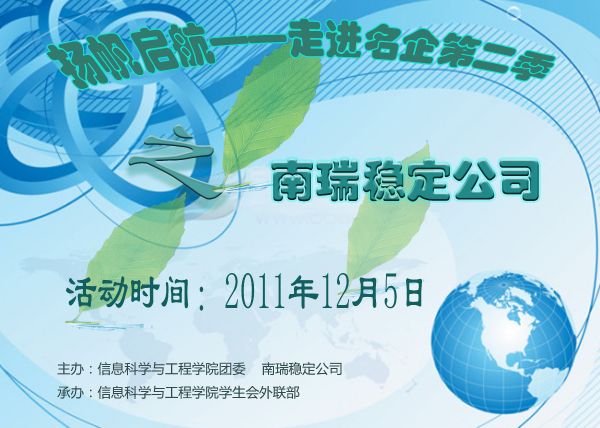 扬帆启航——走进名企第二季

之

南瑞稳定公司

活动时间：2011年12月5日

主办：信息科学与工程学院团委　南瑞稳定公司

承办：信息科学与工程学院学生会外联部